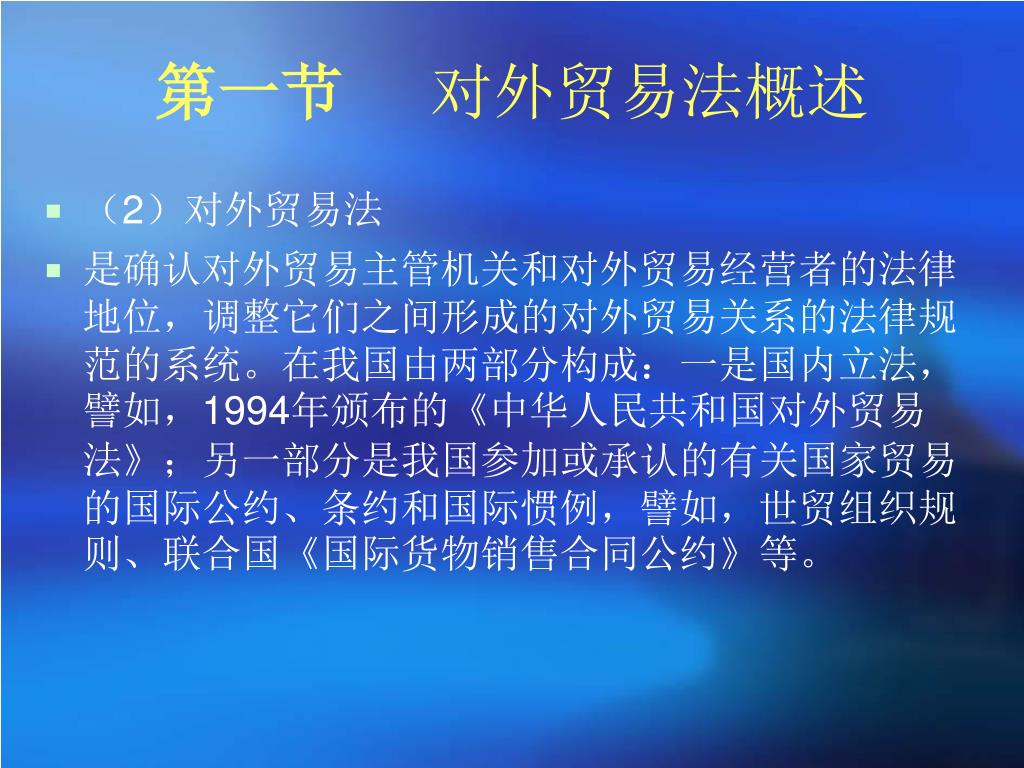 第一节　对外贸易法概述

（2）对外贸易法

是确认对外贸易主管机关和对外贸易经营者的法律地位，调整它们之间形成的对外贸易关系的法律规范的系统。在我国由两部分构成：一是国内立法，譬如，1994年颁布的《中华人民共和国对外贸易法》；另一部分是我国参加或承认的有关国家贸易的国际公约、条约和国际惯例，譬如，世贸组织规则、联合国《国际货物销售合同公约》等。